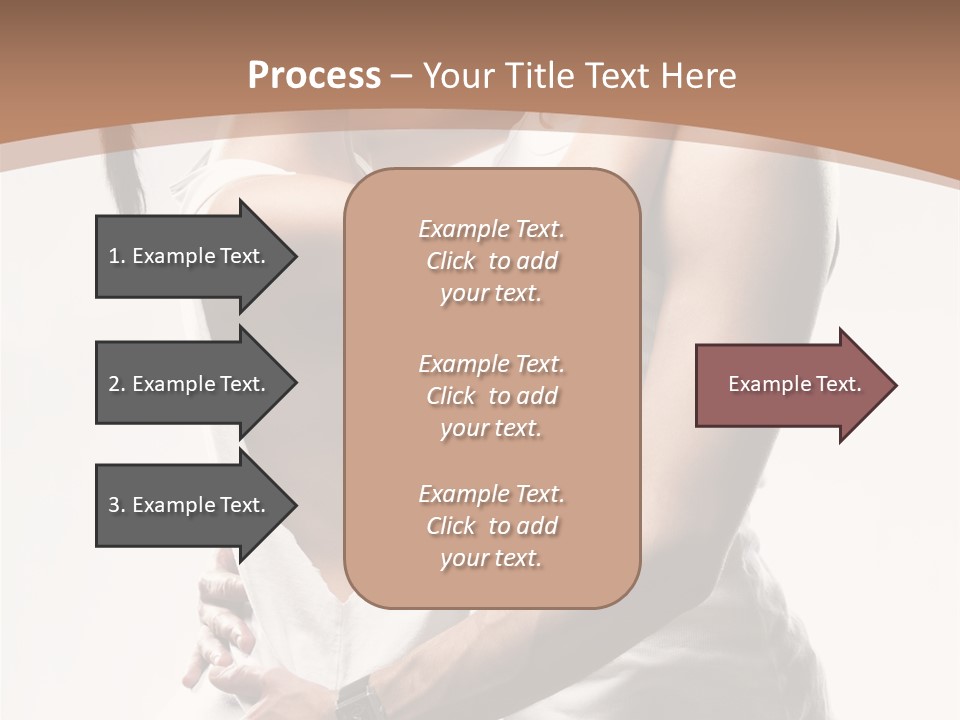 Process – Your Title Text Here

1. Example Text.

2. Example Text.

3. Example Text.

Example Text. Click to add your text.

Example Text. Click to add your text.

Example Text. Click to add your text.

Example Text.